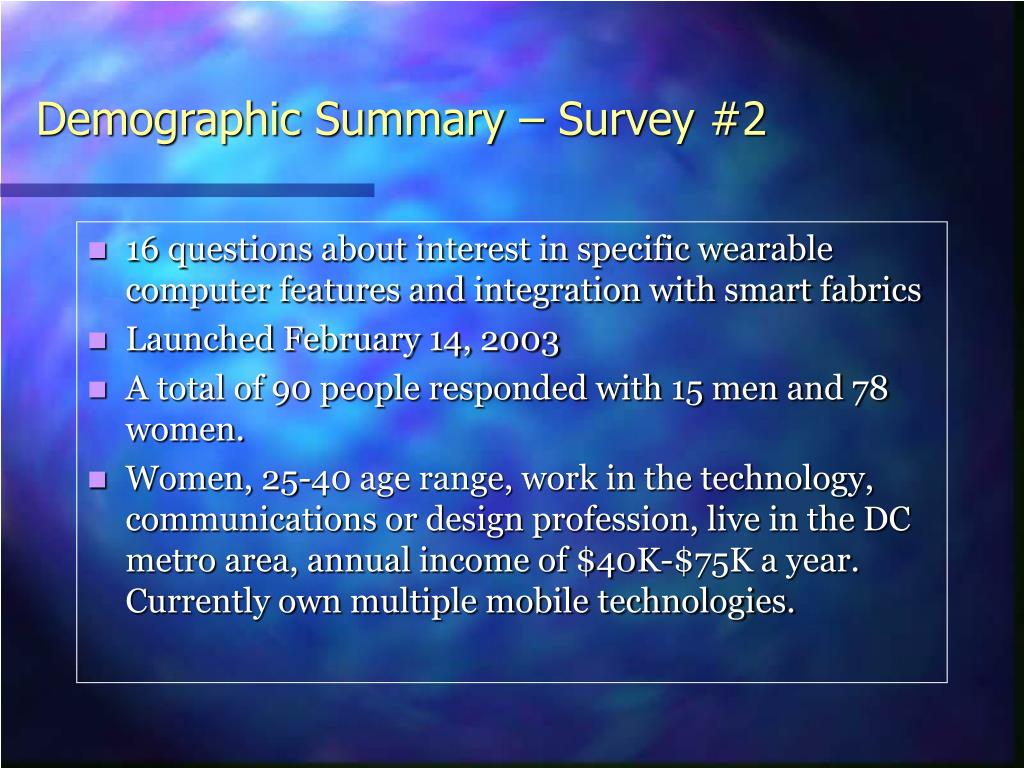 Demographic Summary – Survey #2

- 16 questions about interest in specific wearable computer features and integration with smart fabrics
- Launched February 14, 2003
- A total of 90 people responded with 15 men and 78 women.
- Women, 25-40 age range, work in the technology, communications or design profession, live in the DC metro area, annual income of \$40K-\$75K a year. Currently own multiple mobile technologies.